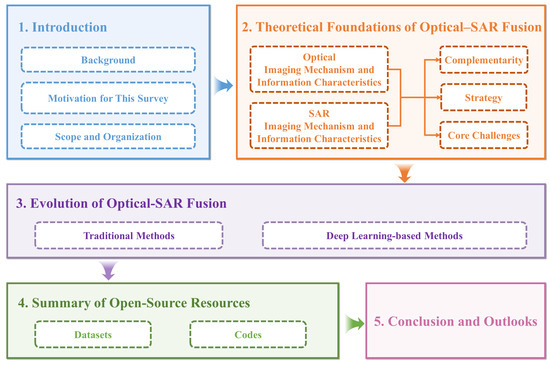 1. Introduction

Background

Motivation for This Survey

Scope and Organization

2. Theoretical Foundations of Optical–SAR Fusion

Optical Imaging Mechanism and Information Characteristics

SAR Imaging Mechanism and Information Characteristics

Complementarity

Strategy

Core Challenges

3. Evolution of Optical-SAR Fusion

Traditional Methods

Deep Learning-based Methods

4. Summary of Open-Source Resources

Datasets

Codes

5. Conclusion and Outlooks